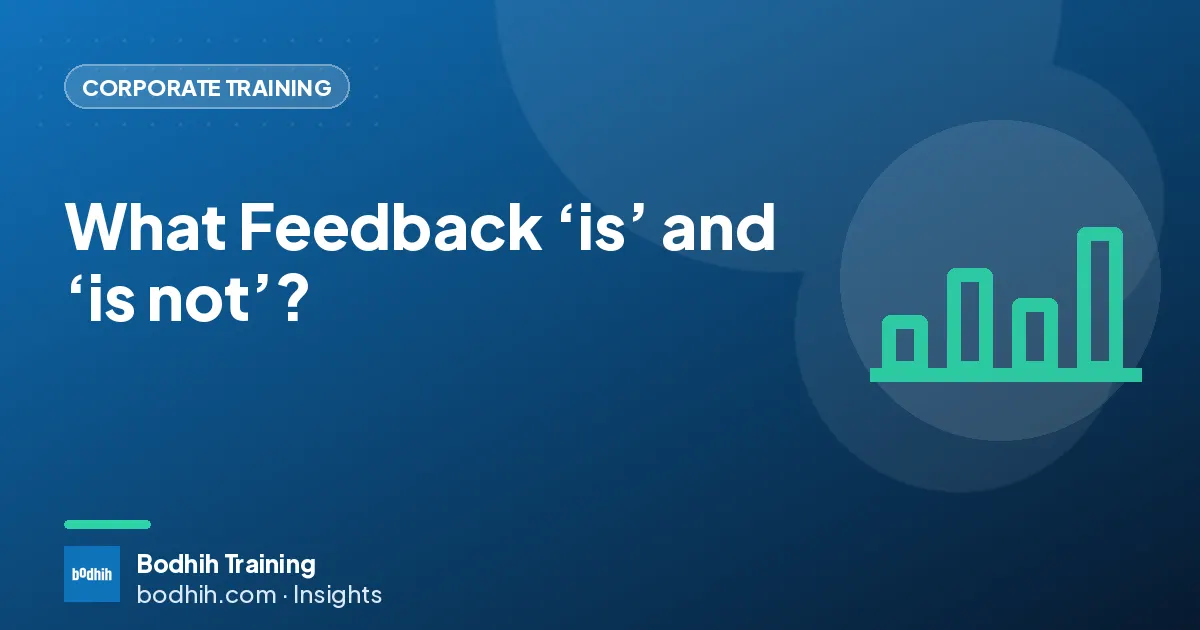 CORPORATE TRAINING

What Feedback 'is' and 'is not'?

bodhih

Bodhih Training
bodhih.com · Insights